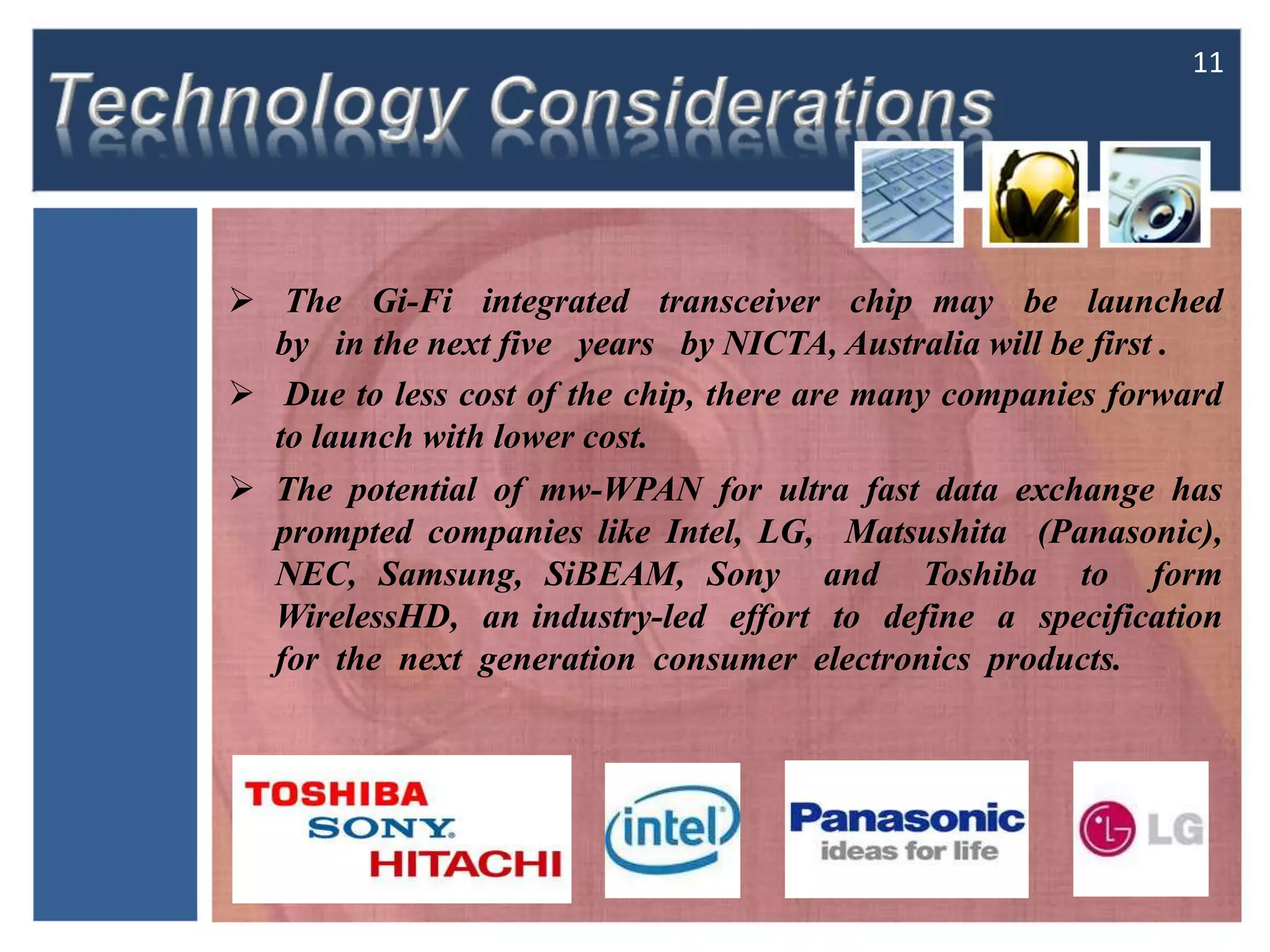 11

Technology Considerations

➢ The Gi-Fi integrated transceiver chip may be launched by in the next five years by NICTA, Australia will be first .

➢ Due to less cost of the chip, there are many companies forward to launch with lower cost.

➢ The potential of mw-WPAN for ultra fast data exchange has prompted companies like Intel, LG, Matsushita (Panasonic), NEC, Samsung, SiBEAM, Sony and Toshiba to form WirelessHD, an industry-led effort to define a specification for the next generation consumer electronics products.

TOSHIBA
SONY
HITACHI

intel

Panasonic
ideas for life

LG